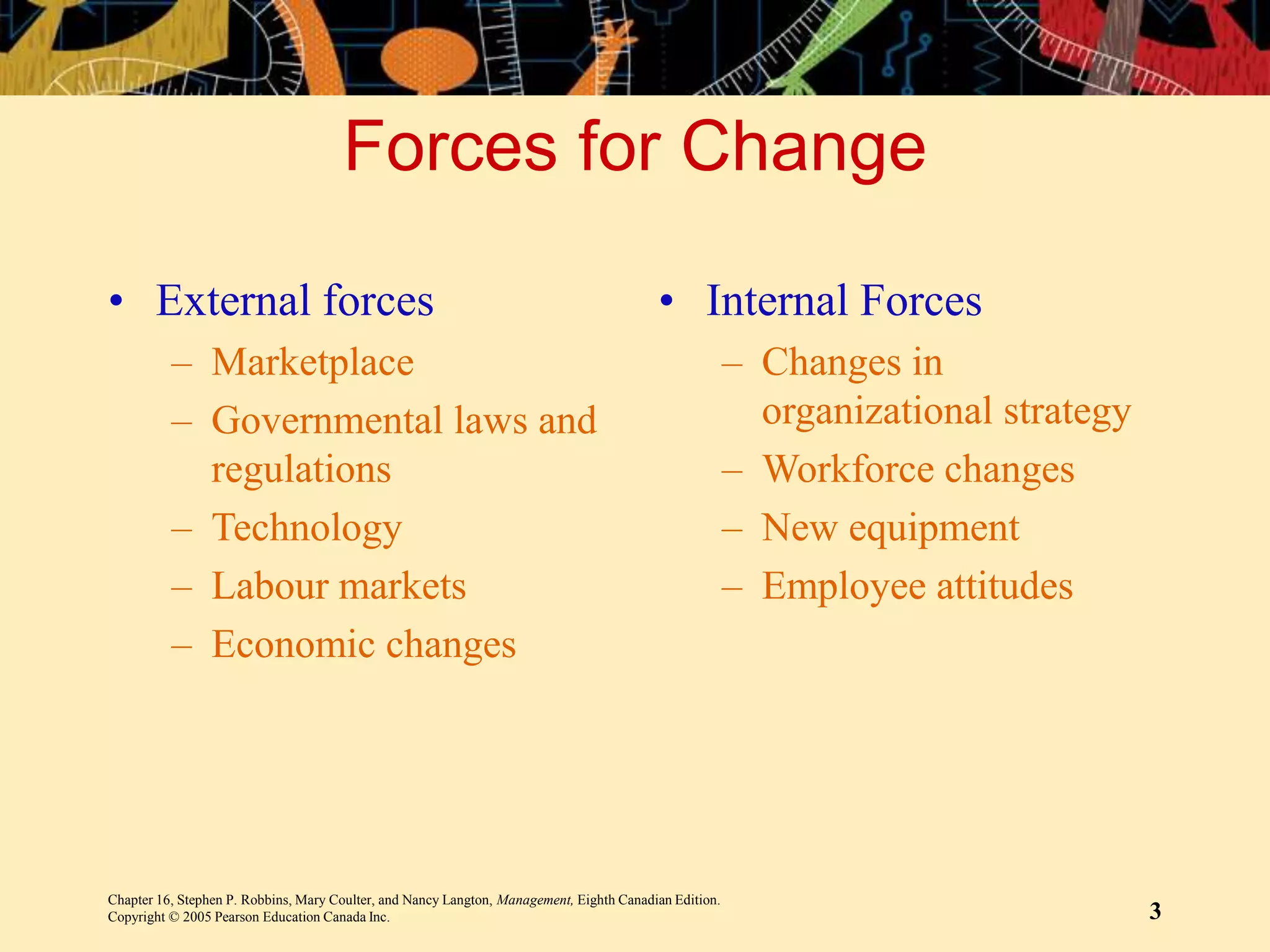 Forces for Change

• External forces
– Marketplace
– Governmental laws and regulations
– Technology
– Labour markets
– Economic changes

• Internal Forces
– Changes in organizational strategy
– Workforce changes
– New equipment
– Employee attitudes

Chapter 16, Stephen P. Robbins, Mary Coulter, and Nancy Langton, Management, Eighth Canadian Edition.
Copyright © 2005 Pearson Education Canada Inc.

3